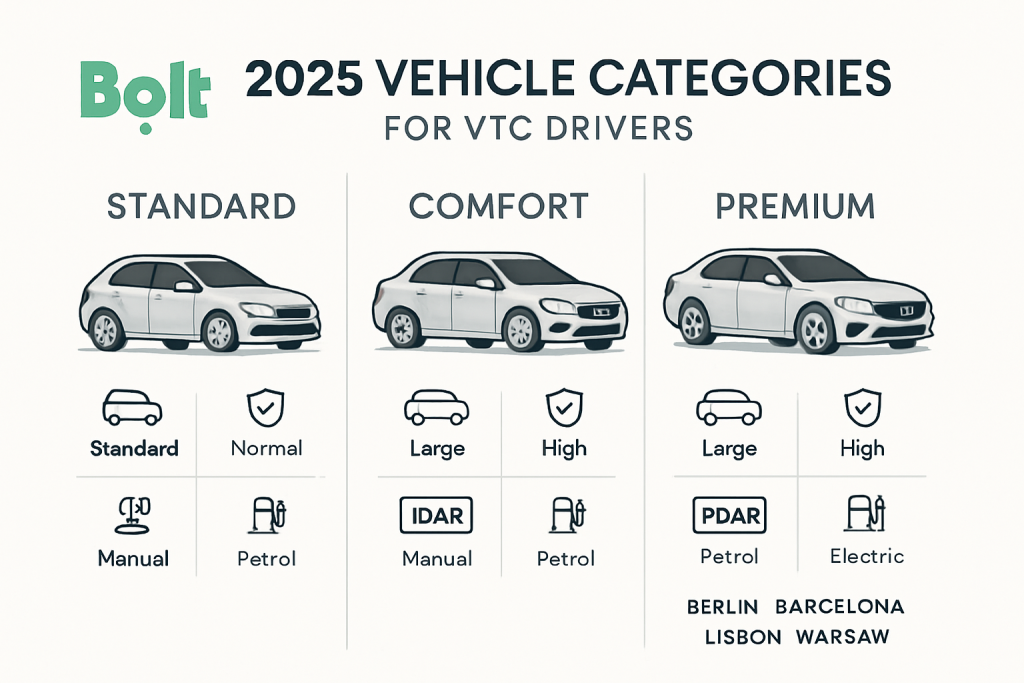 Bolt

2025 VEHICLE CATEGORIES
FOR VTC DRIVERS

STANDARD

Standard
Normal
Manual
Petrol

COMFORT

Large
High
IDAR
Manual
Petrol

PREMIUM

Large
High
PDAR
Petrol
Electric

BERLIN BARCELONA
LISBON WARSAW